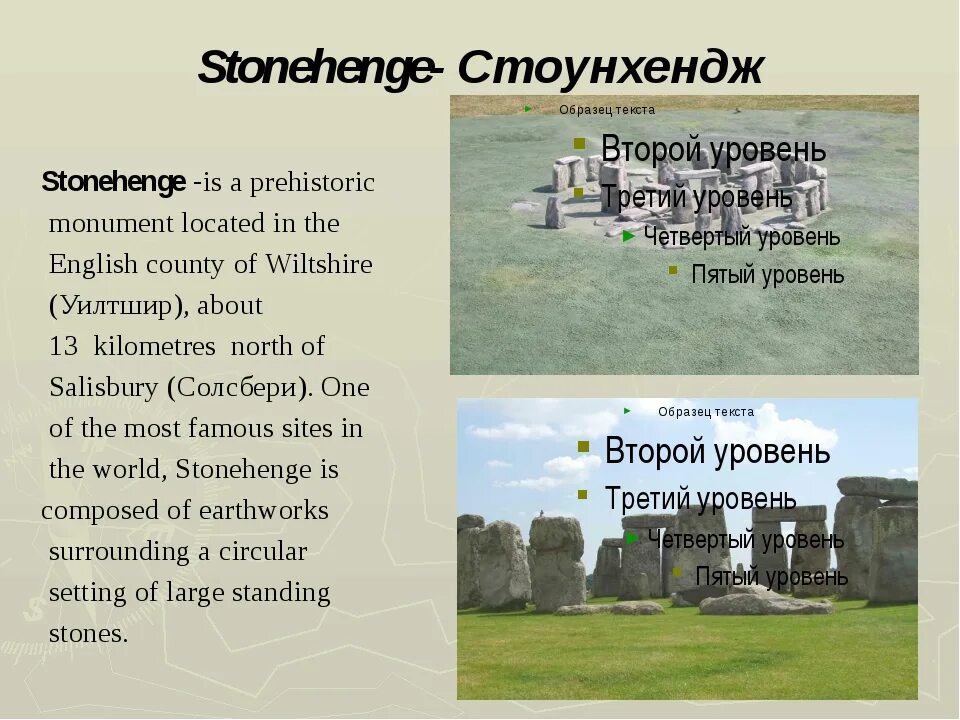 Stonehenge- Стоунхендж

Stonehenge -is a prehistoric monument located in the English county of Wiltshire (Уилтшир), about 13 kilometres north of Salisbury (Солсбери). One of the most famous sites in the world, Stonehenge is composed of earthworks surrounding a circular setting of large standing stones.

Образец текста
Второй уровень
Третий уровень
Четвертый уровень
Пятый уровень

Образец текста
Второй уровень
Третий уровень
Четвертый уровень
Пятый уровень